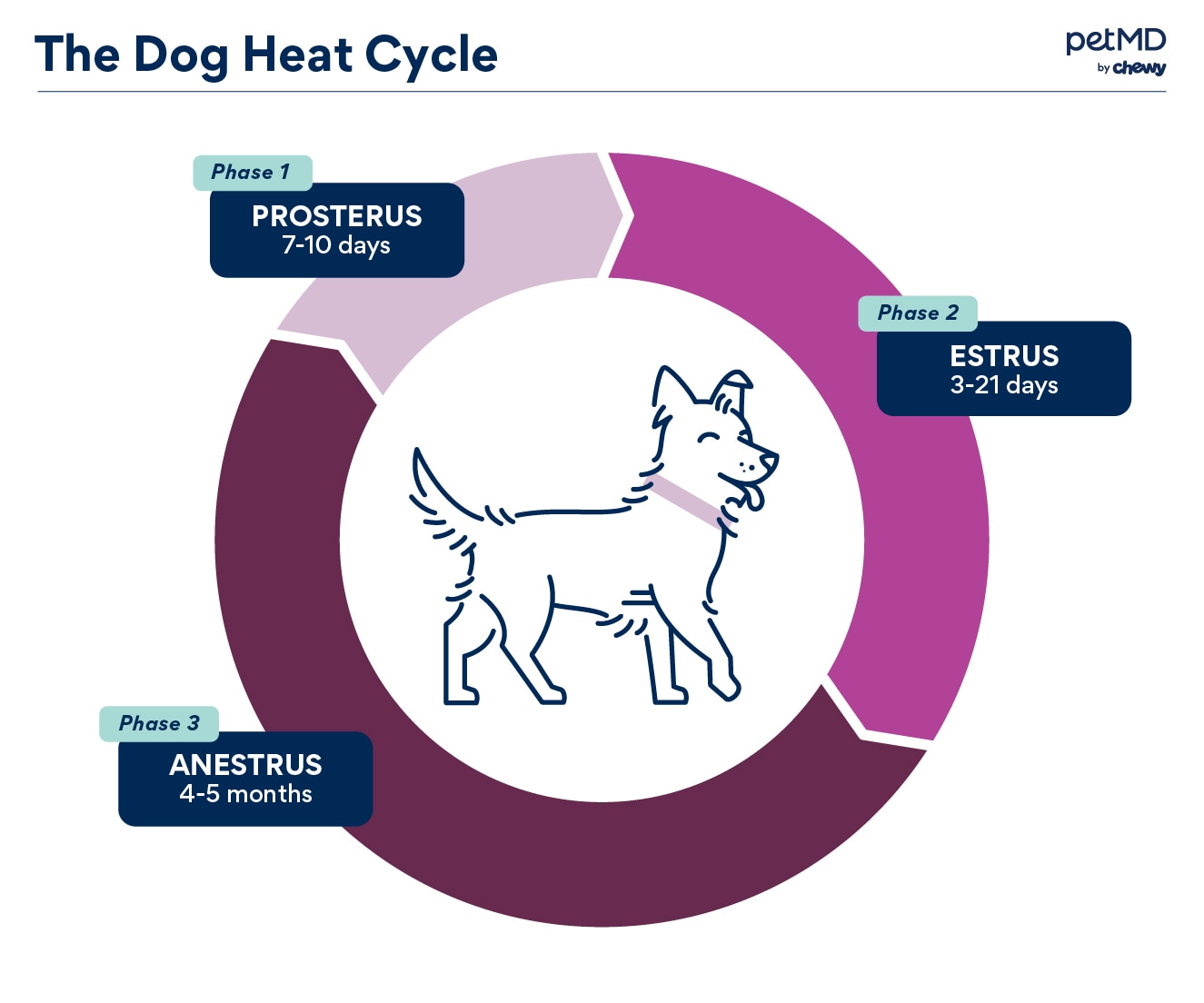 The Dog Heat Cycle

petMD by chewy

Phase 1
PROSTERUS
7-10 days

Phase 2
ESTRUS
3-21 days

Phase 3
ANESTRUS
4-5 months